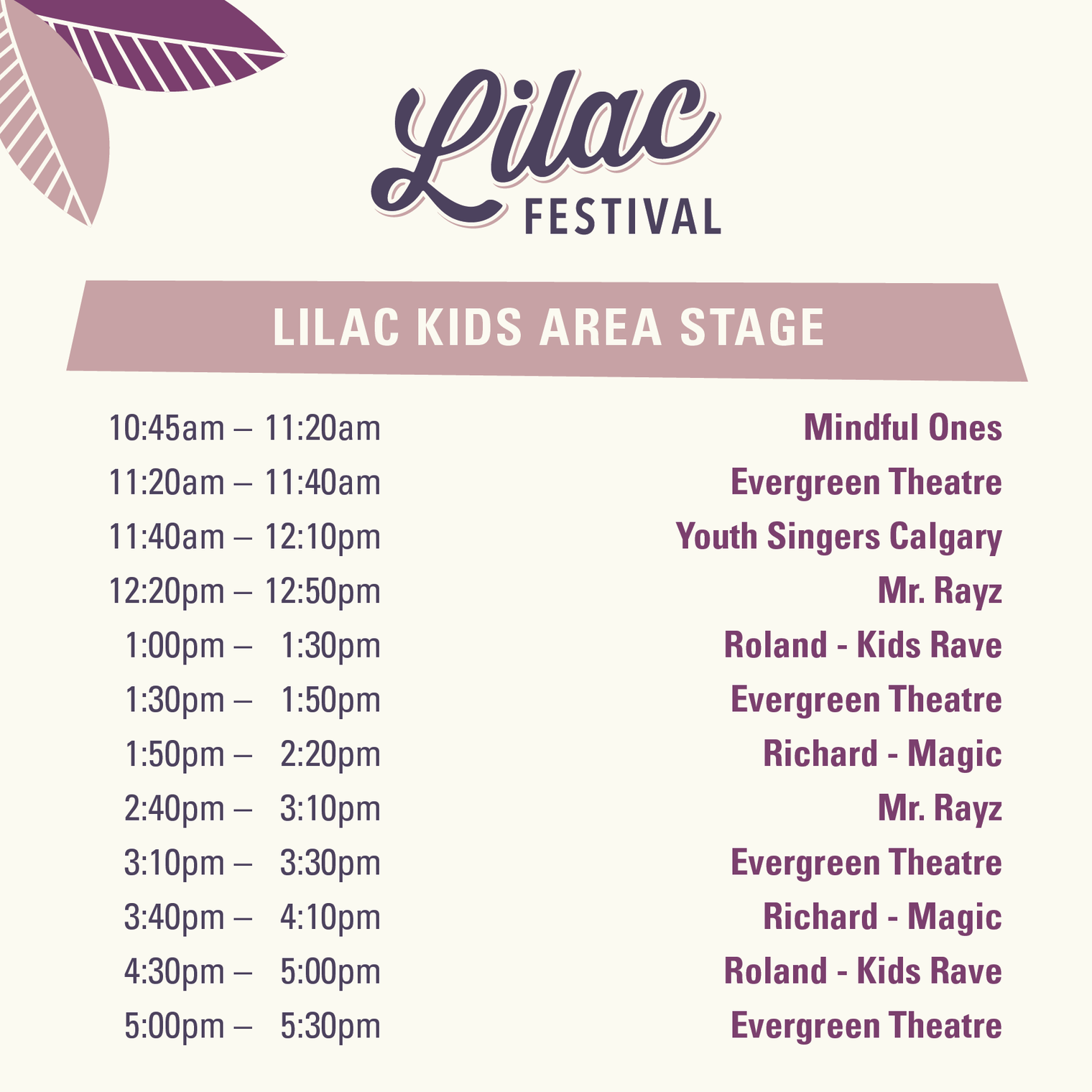 Lilac
FESTIVAL

LILAC KIDS AREA STAGE

| | |
|---|---|
| 10:45am – 11:20am | Mindful Ones |
| 11:20am – 11:40am | Evergreen Theatre |
| 11:40am – 12:10pm | Youth Singers Calgary |
| 12:20pm – 12:50pm | Mr. Rayz |
| 1:00pm – 1:30pm | Roland - Kids Rave |
| 1:30pm – 1:50pm | Evergreen Theatre |
| 1:50pm – 2:20pm | Richard - Magic |
| 2:40pm – 3:10pm | Mr. Rayz |
| 3:10pm – 3:30pm | Evergreen Theatre |
| 3:40pm – 4:10pm | Richard - Magic |
| 4:30pm – 5:00pm | Roland - Kids Rave |
| 5:00pm – 5:30pm | Evergreen Theatre |